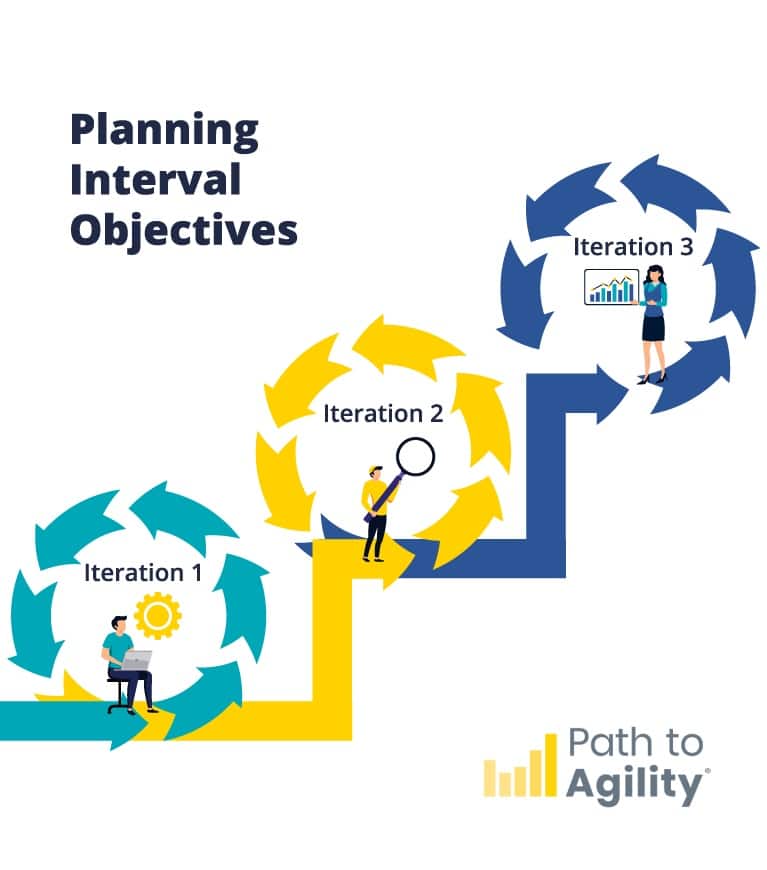 Planning Interval Objectives

Iteration 3

Iteration 2

Iteration 1

Path to Agility®